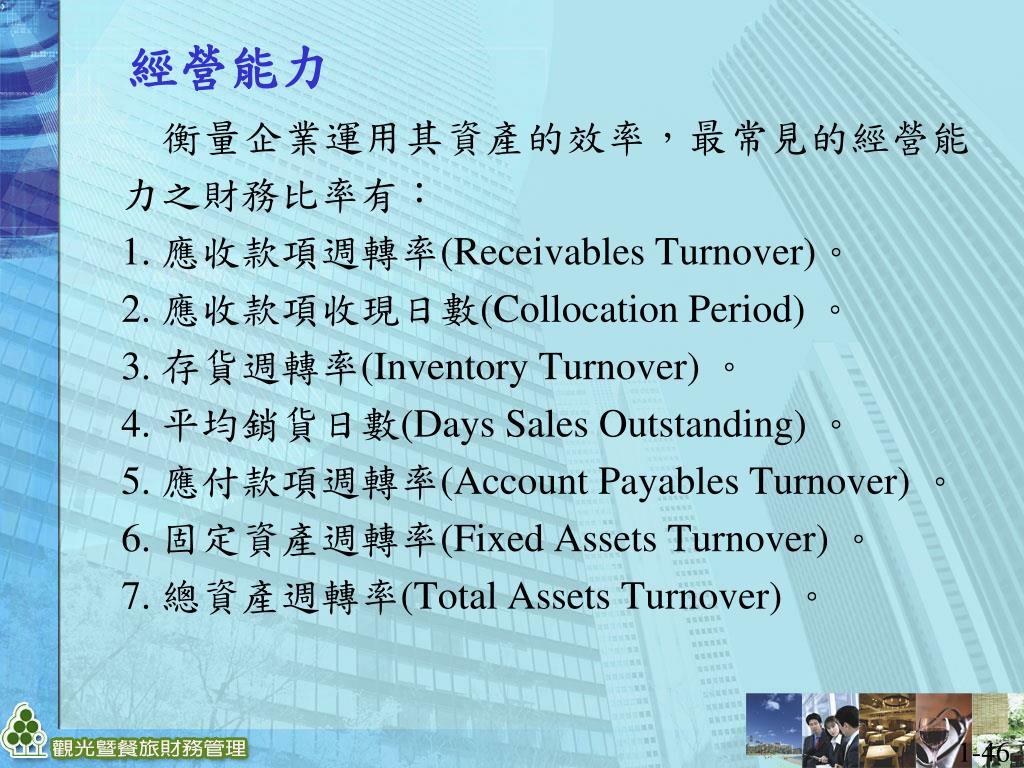 經營能力

衡量企業運用其資產的效率，最常見的經營能力之財務比率有：

1. 應收款項週轉率(Receivables Turnover)。
2. 應收款項收現日數(Collocation Period) 。
3. 存貨週轉率(Inventory Turnover) 。
4. 平均銷貨日數(Days Sales Outstanding) 。
5. 應付款項週轉率(Account Payables Turnover) 。
6. 固定資產週轉率(Fixed Assets Turnover) 。
7. 總資產週轉率(Total Assets Turnover) 。

觀光暨餐旅財務管理

1-46